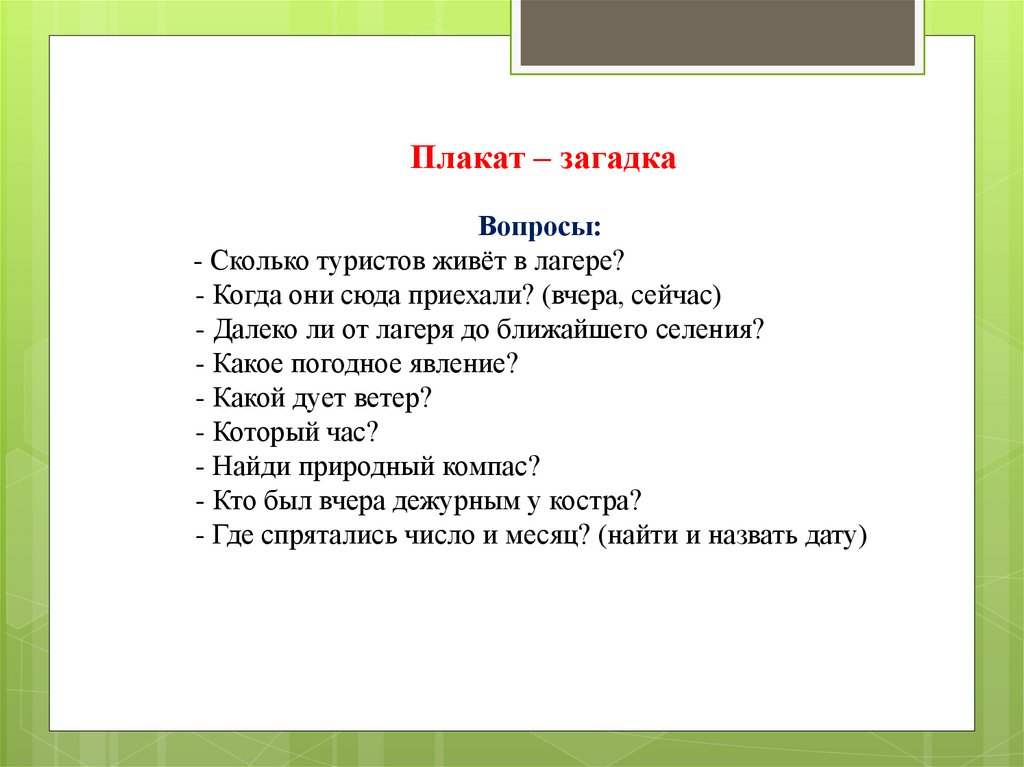 Плакат – загадка

Вопросы:

- Сколько туристов живёт в лагере?
- Когда они сюда приехали? (вчера, сейчас)
- Далеко ли от лагеря до ближайшего селения?
- Какое погодное явление?
- Какой дует ветер?
- Который час?
- Найди природный компас?
- Кто был вчера дежурным у костра?
- Где спрятались число и месяц? (найти и назвать дату)